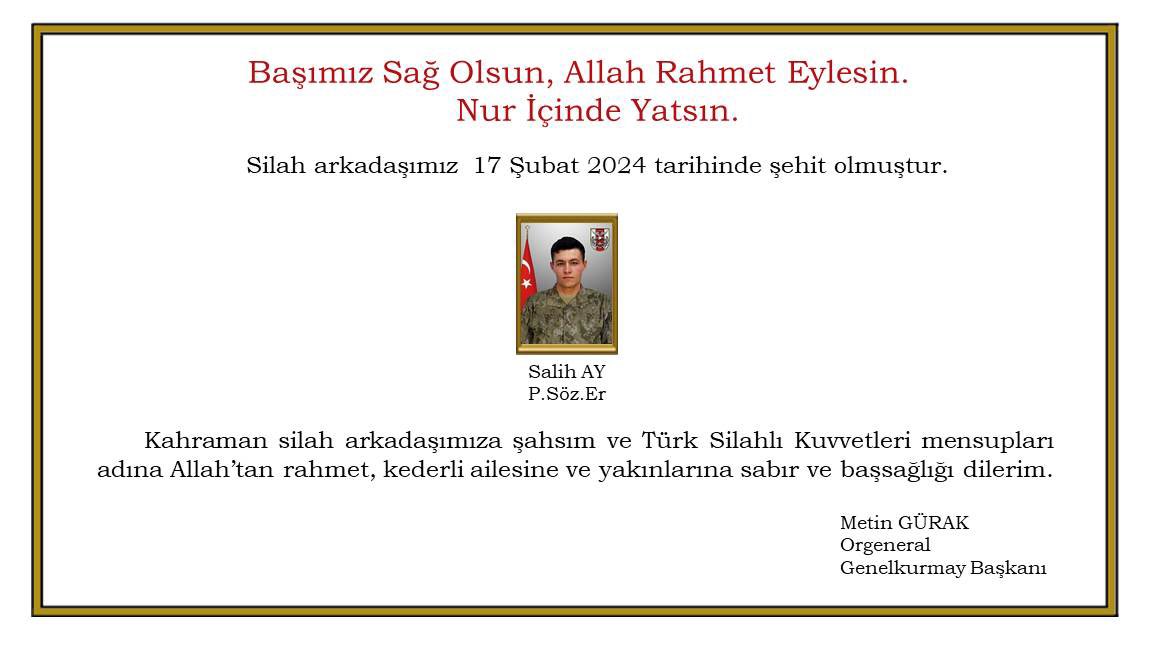 Başımız Sağ Olsun, Allah Rahmet Eylesin.
Nur İçinde Yatsın.

Silah arkadaşımız 17 Şubat 2024 tarihinde şehit olmuştur.

Salih AY
P.Söz.Er

Kahraman silah arkadaşımıza şahsım ve Türk Silahlı Kuvvetleri mensupları adına Allah'tan rahmet, kederli ailesine ve yakınlarına sabır ve başsağlığı dilerim.

Metin GÜRAK
Orgeneral
Genelkurmay Başkanı